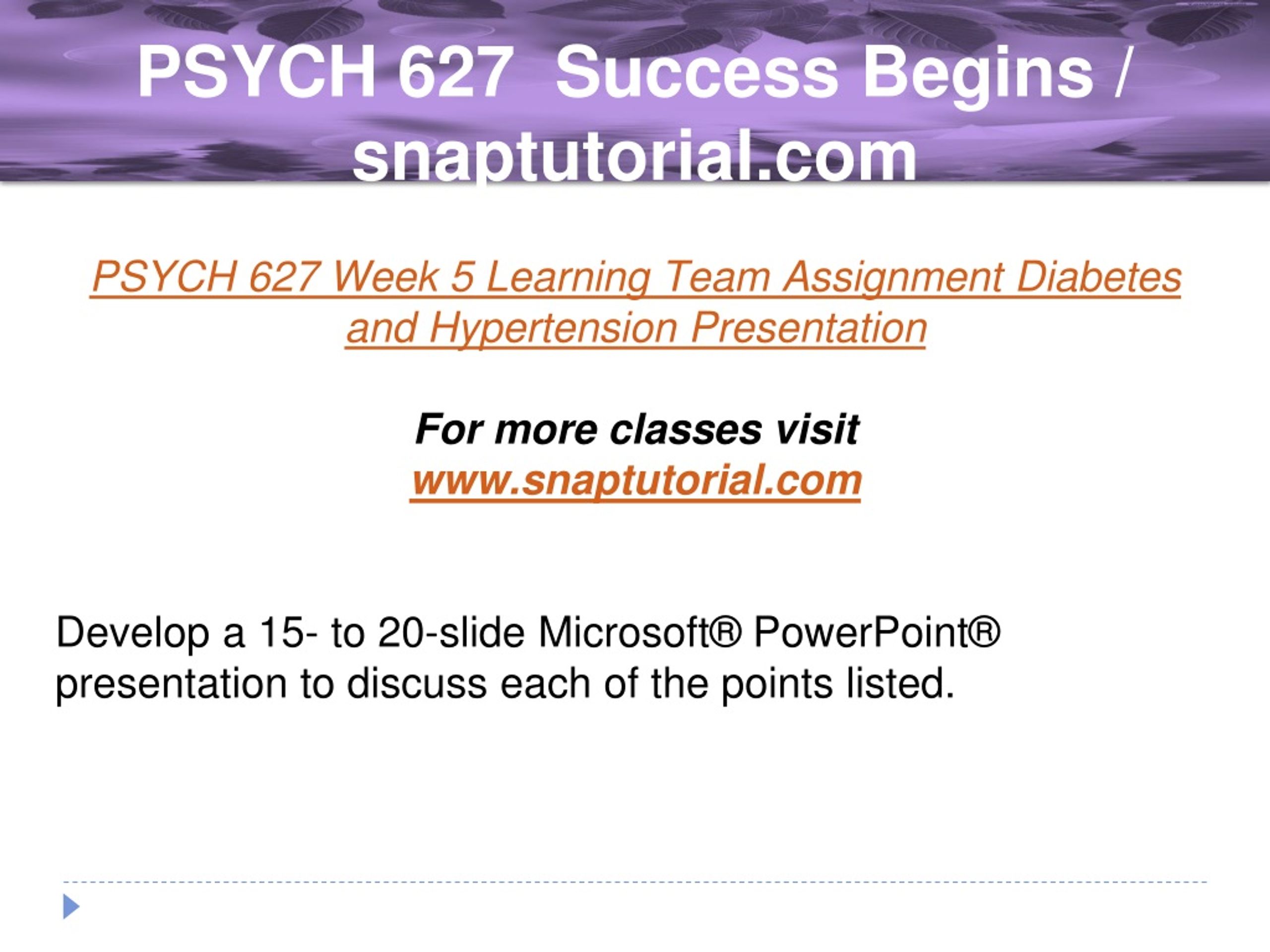 PSYCH 627 Success Begins / snaptutorial.com

PSYCH 627 Week 5 Learning Team Assignment Diabetes and Hypertension Presentation

For more classes visit
www.snaptutorial.com

Develop a 15- to 20-slide Microsoft® PowerPoint® presentation to discuss each of the points listed.